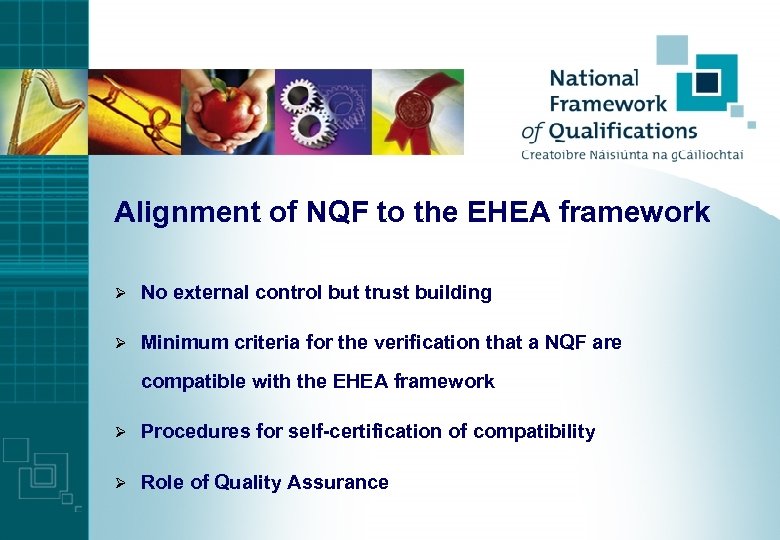 National Framework of Qualifications
Creatoibre Náisiúnta na gCáilíochtaí

Alignment of NQF to the EHEA framework

➢ No external control but trust building

➢ Minimum criteria for the verification that a NQF are compatible with the EHEA framework

➢ Procedures for self-certification of compatibility

➢ Role of Quality Assurance